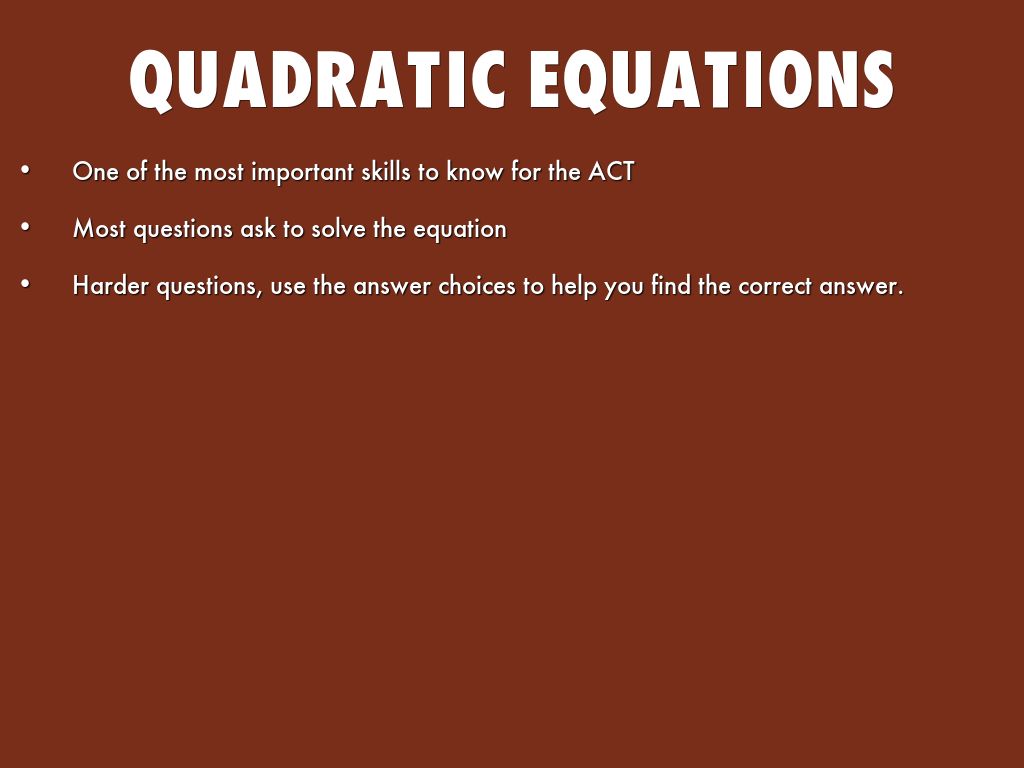 QUADRATIC EQUATIONS

• One of the most important skills to know for the ACT

• Most questions ask to solve the equation

• Harder questions, use the answer choices to help you find the correct answer.